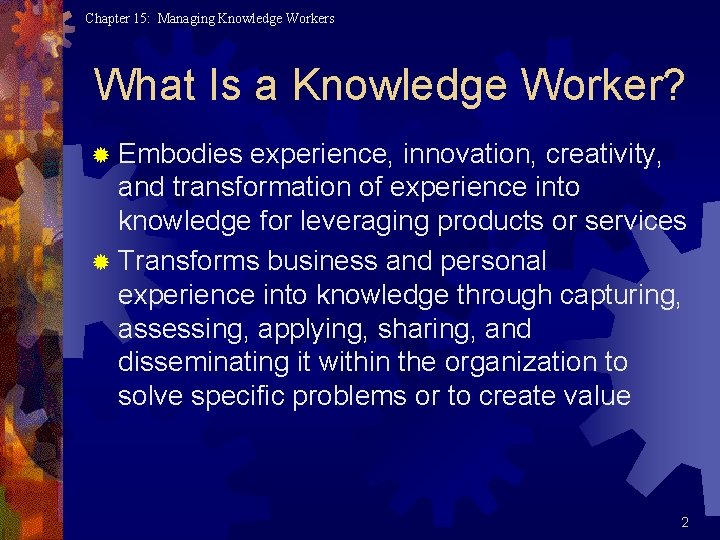 Chapter 15: Managing Knowledge Workers

What Is a Knowledge Worker?

Embodies experience, innovation, creativity, and transformation of experience into knowledge for leveraging products or services

Transforms business and personal experience into knowledge through capturing, assessing, applying, sharing, and disseminating it within the organization to solve specific problems or to create value

2